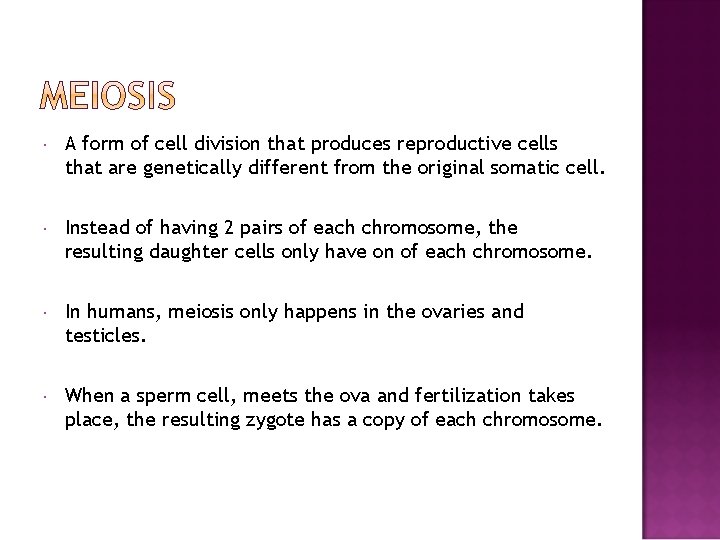 MEIOSIS

· A form of cell division that produces reproductive cells that are genetically different from the original somatic cell.

· Instead of having 2 pairs of each chromosome, the resulting daughter cells only have on of each chromosome.

· In humans, meiosis only happens in the ovaries and testicles.

· When a sperm cell, meets the ova and fertilization takes place, the resulting zygote has a copy of each chromosome.